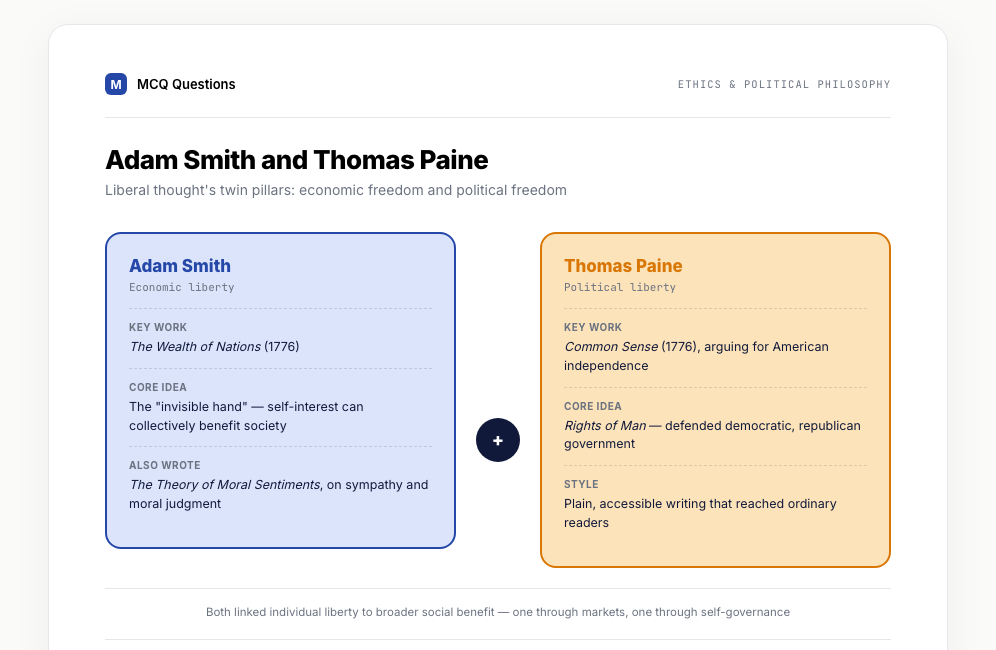 M MCQ Questions

ETHICS & POLITICAL PHILOSOPHY

Adam Smith and Thomas Paine

Liberal thought's twin pillars: economic freedom and political freedom

Adam Smith
Economic liberty

KEY WORK
The Wealth of Nations (1776)

CORE IDEA
The "invisible hand" — self-interest can collectively benefit society

ALSO WROTE
The Theory of Moral Sentiments, on sympathy and moral judgment

+

Thomas Paine
Political liberty

KEY WORK
Common Sense (1776), arguing for American independence

CORE IDEA
Rights of Man — defended democratic, republican government

STYLE
Plain, accessible writing that reached ordinary readers

Both linked individual liberty to broader social benefit — one through markets, one through self-governance